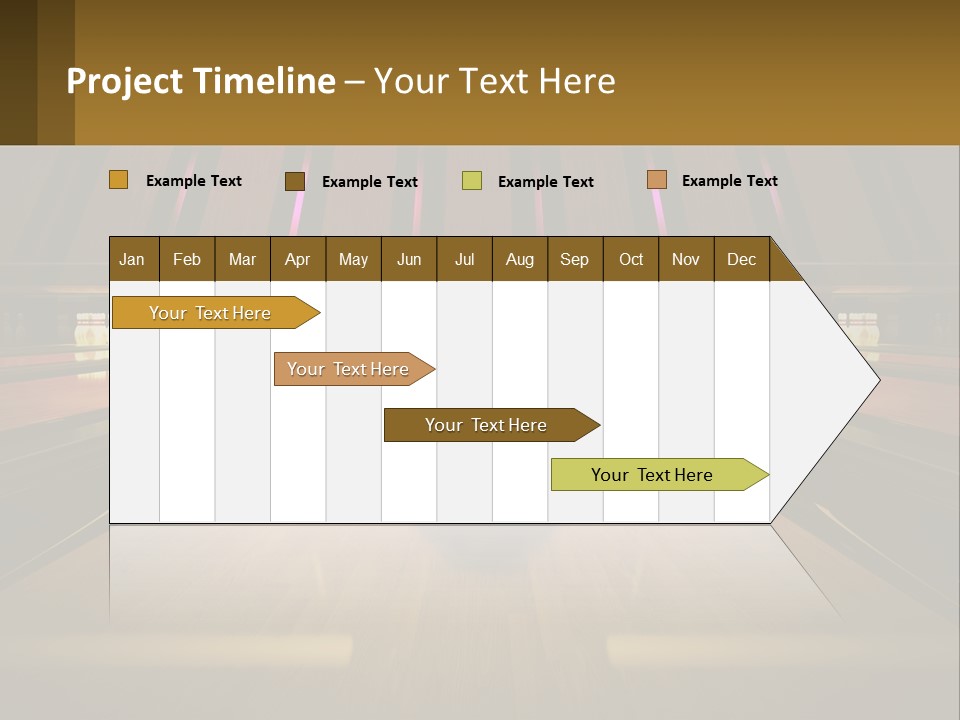 Project Timeline – Your Text Here

Example Text
Example Text
Example Text
Example Text

| Jan | Feb | Mar | Apr | May | Jun | Jul | Aug | Sep | Oct | Nov | Dec |
|---|---|---|---|---|---|---|---|---|---|---|---|

Your Text Here

Your Text Here

Your Text Here

Your Text Here